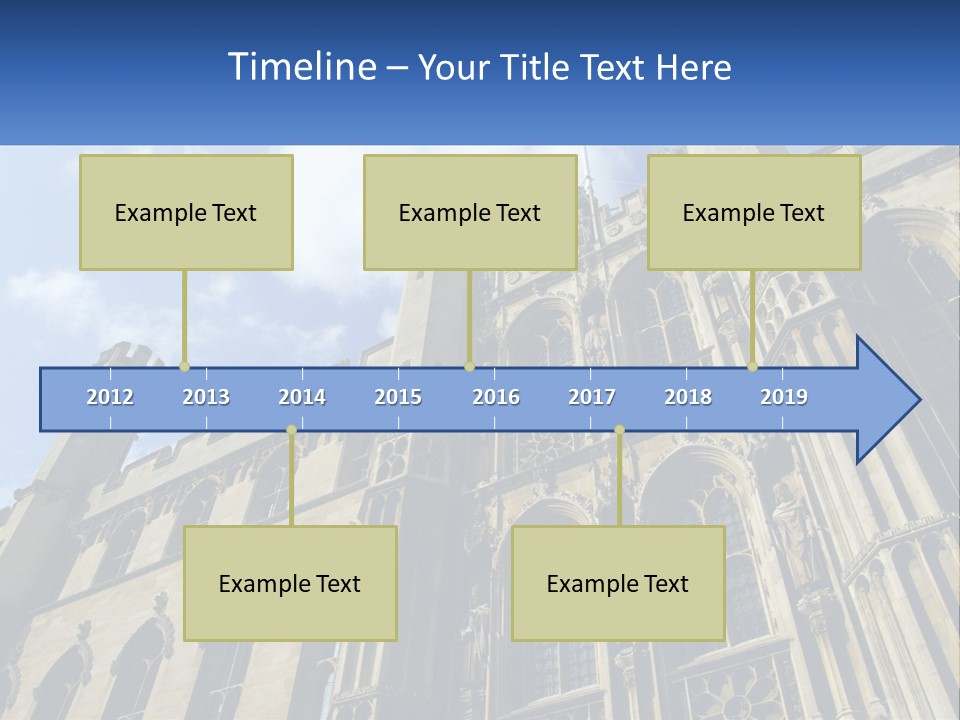 Timeline – Your Title Text Here

Example Text

Example Text

Example Text

2012 2013 2014 2015 2016 2017 2018 2019

Example Text

Example Text